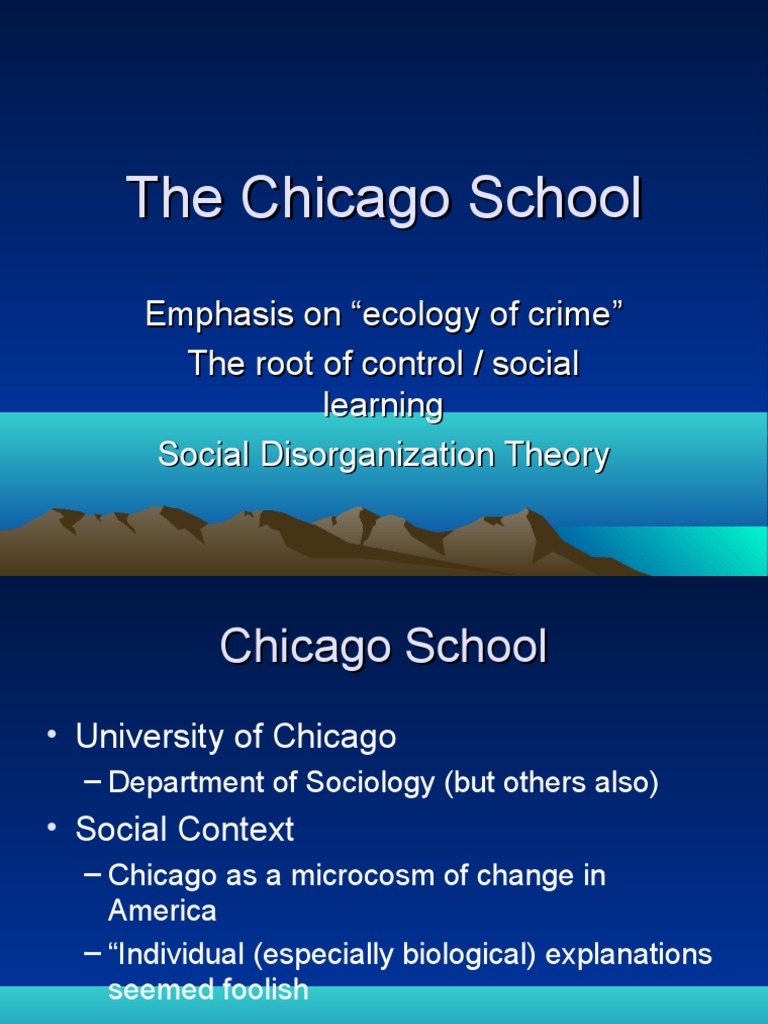 The Chicago School

Emphasis on “ecology of crime”

The root of control / social learning

Social Disorganization Theory

Chicago School

• University of Chicago
  – Department of Sociology (but others also)
• Social Context
  – Chicago as a microcosm of change in America
  – “Individual (especially biological) explanations seemed foolish